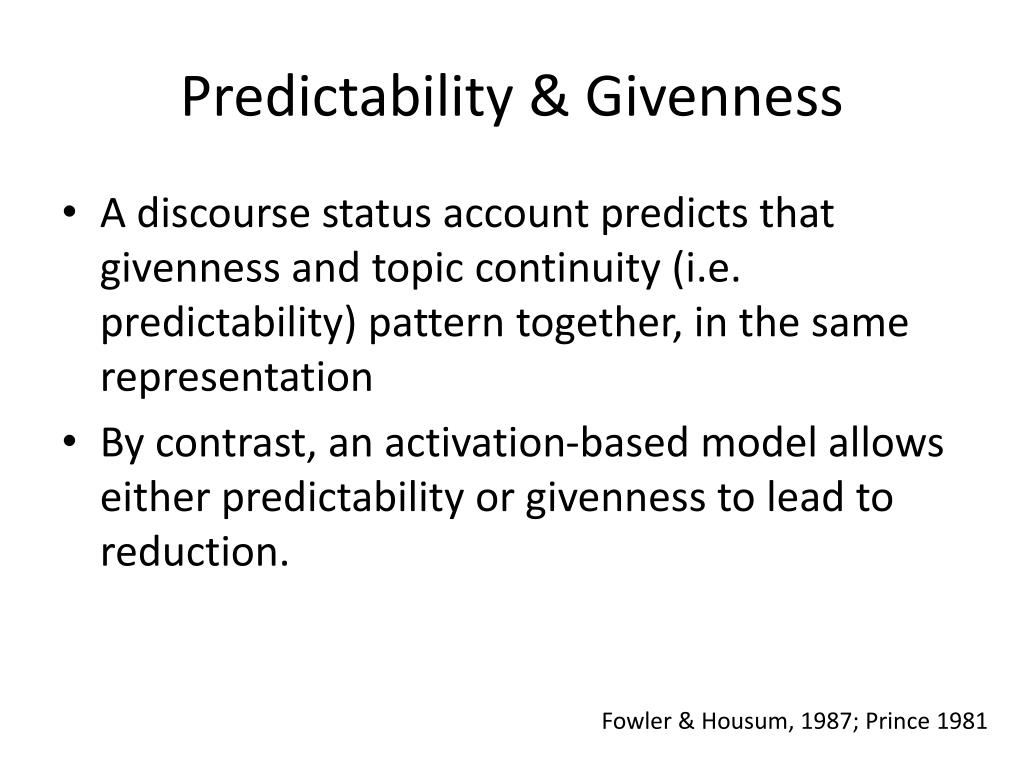 Predictability & Givenness

• A discourse status account predicts that givenness and topic continuity (i.e. predictability) pattern together, in the same representation

• By contrast, an activation-based model allows either predictability or givenness to lead to reduction.

Fowler & Housum, 1987; Prince 1981